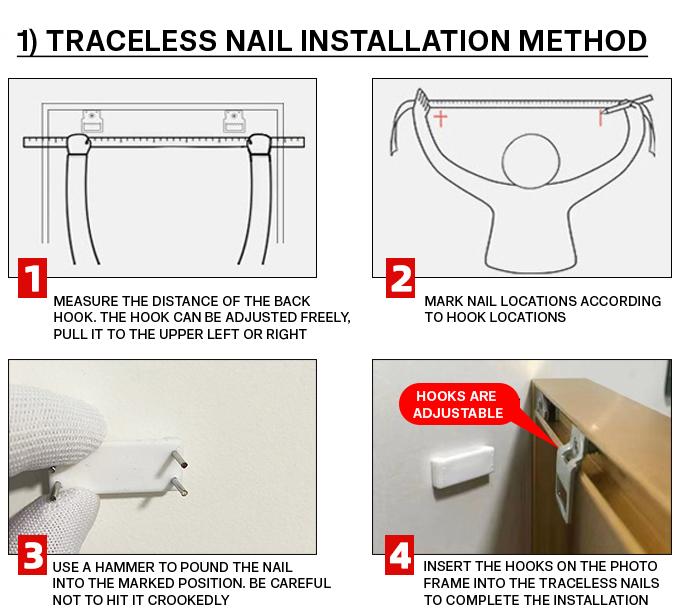 1) TRACELESS NAIL INSTALLATION METHOD

1

MEASURE THE DISTANCE OF THE BACK HOOK. THE HOOK CAN BE ADJUSTED FREELY, PULL IT TO THE UPPER LEFT OR RIGHT

2

MARK NAIL LOCATIONS ACCORDING TO HOOK LOCATIONS

3

USE A HAMMER TO POUND THE NAIL INTO THE MARKED POSITION. BE CAREFUL NOT TO HIT IT CROOKEDLY

HOOKS ARE ADJUSTABLE

4

INSERT THE HOOKS ON THE PHOTO FRAME INTO THE TRACELESS NAILS TO COMPLETE THE INSTALLATION